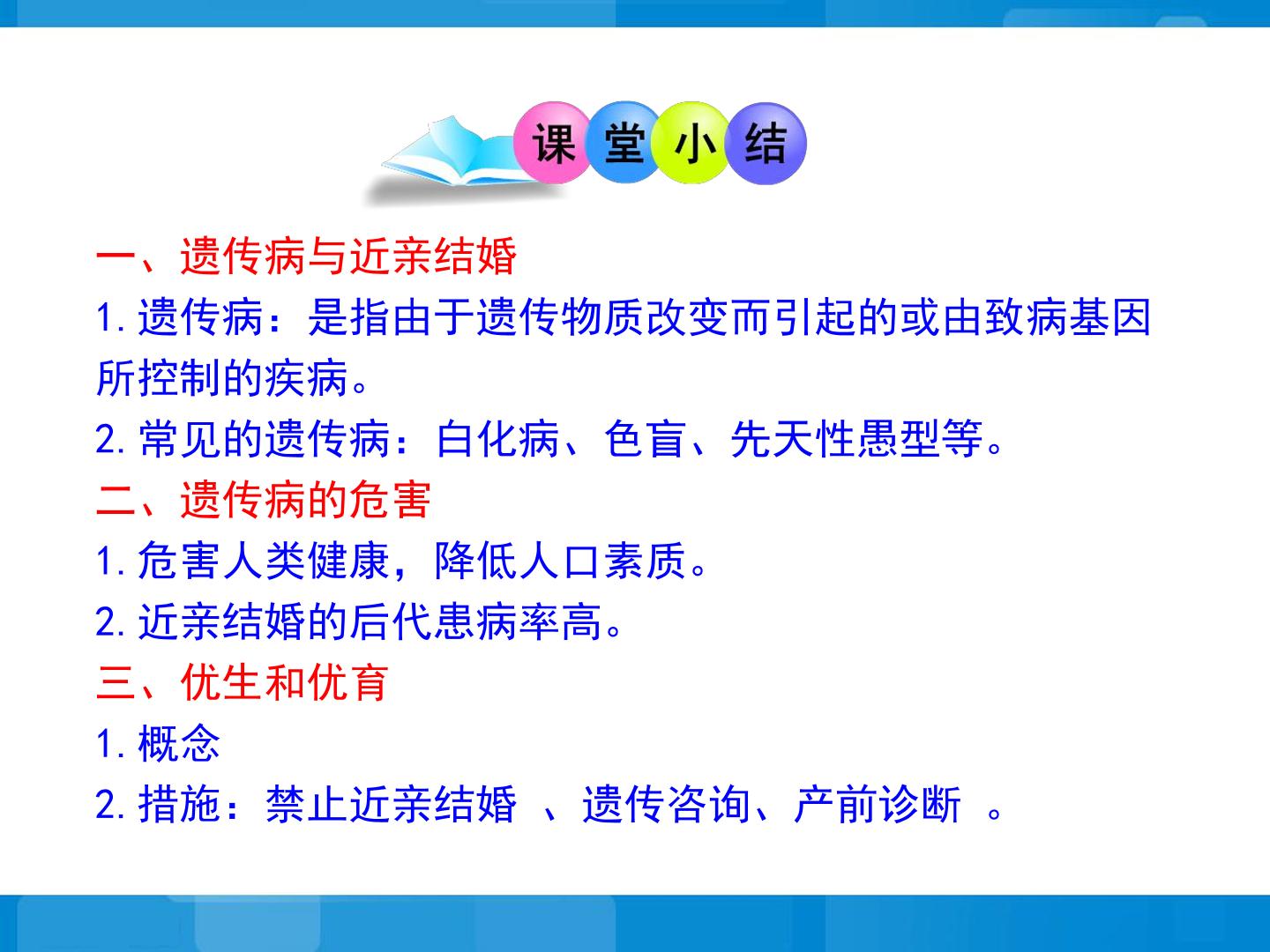 课堂小结

一、遗传病与近亲结婚

1.遗传病：是指由于遗传物质改变而引起的或由致病基因所控制的疾病。

2.常见的遗传病：白化病、色盲、先天性愚型等。

二、遗传病的危害

1.危害人类健康，降低人口素质。

2.近亲结婚的后代患病率高。

三、优生和优育

1.概念

2.措施：禁止近亲结婚、遗传咨询、产前诊断。